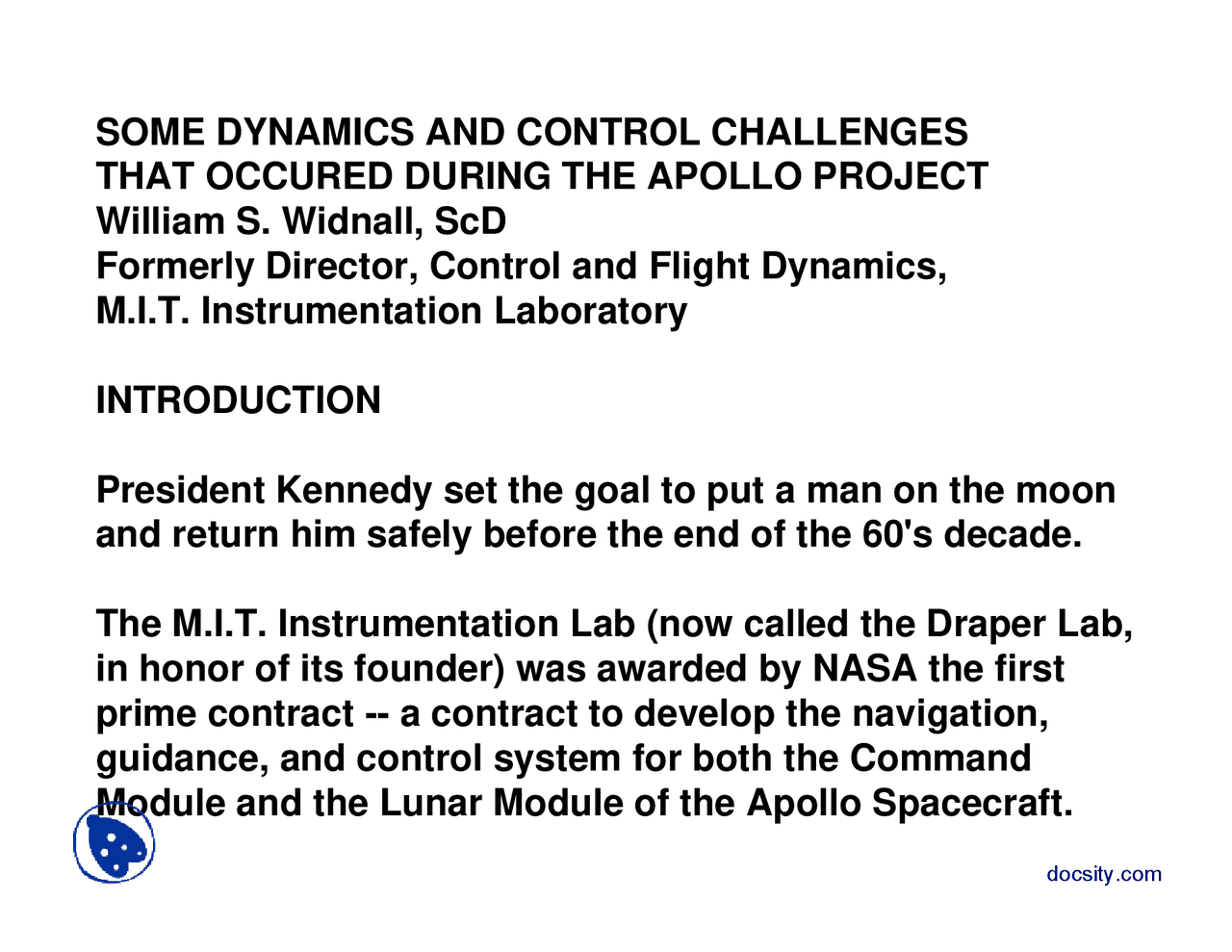 SOME DYNAMICS AND CONTROL CHALLENGES THAT OCCURED DURING THE APOLLO PROJECT
William S. Widnall, ScD
Formerly Director, Control and Flight Dynamics, M.I.T. Instrumentation Laboratory

INTRODUCTION

President Kennedy set the goal to put a man on the moon and return him safely before the end of the 60's decade.

The M.I.T. Instrumentation Lab (now called the Draper Lab, in honor of its founder) was awarded by NASA the first prime contract -- a contract to develop the navigation, guidance, and control system for both the Command Module and the Lunar Module of the Apollo Spacecraft.

docsity.com